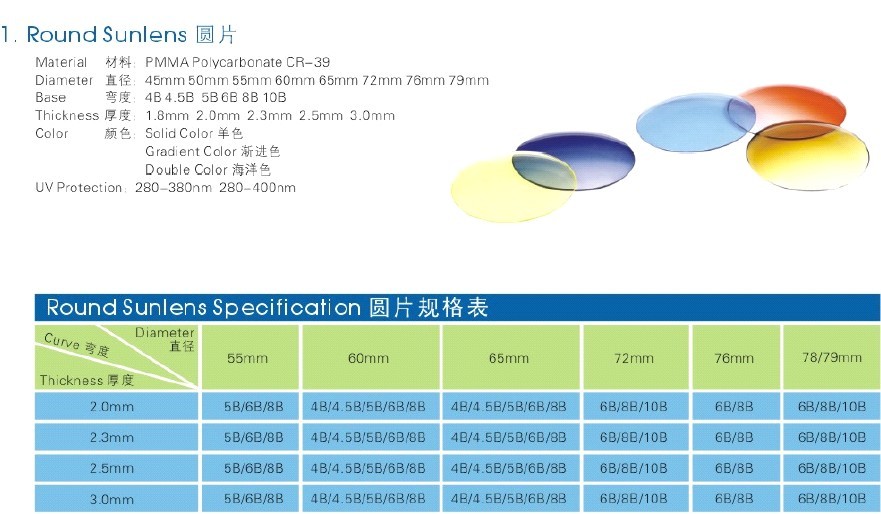 1. Round Sunlens 圆片

Material 材料: PMMA Polycarbonate CR-39
Diameter 直径: 45mm 50mm 55mm 60mm 65mm 72mm 76mm 79mm
Base 弯度: 4B 4.5B 5B 6B 8B 10B
Thickness 厚度: 1.8mm 2.0mm 2.3mm 2.5mm 3.0mm
Color 颜色: Solid Color 单色
Gradient Color 渐进色
Double Color 海洋色
UV Protection: 280-380nm 280-400nm

Round Sunlens Specification 圆片规格表

| Diameter 直径 / Curve 弯度 / Thickness 厚度 | 55mm | 60mm | 65mm | 72mm | 76mm | 78/79mm |
|---|---|---|---|---|---|---|
| 2.0mm | 5B/6B/8B | 4B/4.5B/5B/6B/8B | 4B/4.5B/5B/6B/8B | 6B/8B/10B | 6B/8B | 6B/8B/10B |
| 2.3mm | 5B/6B/8B | 4B/4.5B/5B/6B/8B | 4B/4.5B/5B/6B/8B | 6B/8B/10B | 6B/8B | 6B/8B/10B |
| 2.5mm | 5B/6B/8B | 4B/4.5B/5B/6B/8B | 4B/4.5B/5B/6B/8B | 6B/8B/10B | 6B/8B | 6B/8B/10B |
| 3.0mm | 5B/6B/8B | 4B/4.5B/5B/6B/8B | 4B/4.5B/5B/6B/8B | 6B/8B/10B | 6B/8B | 6B/8B/10B |